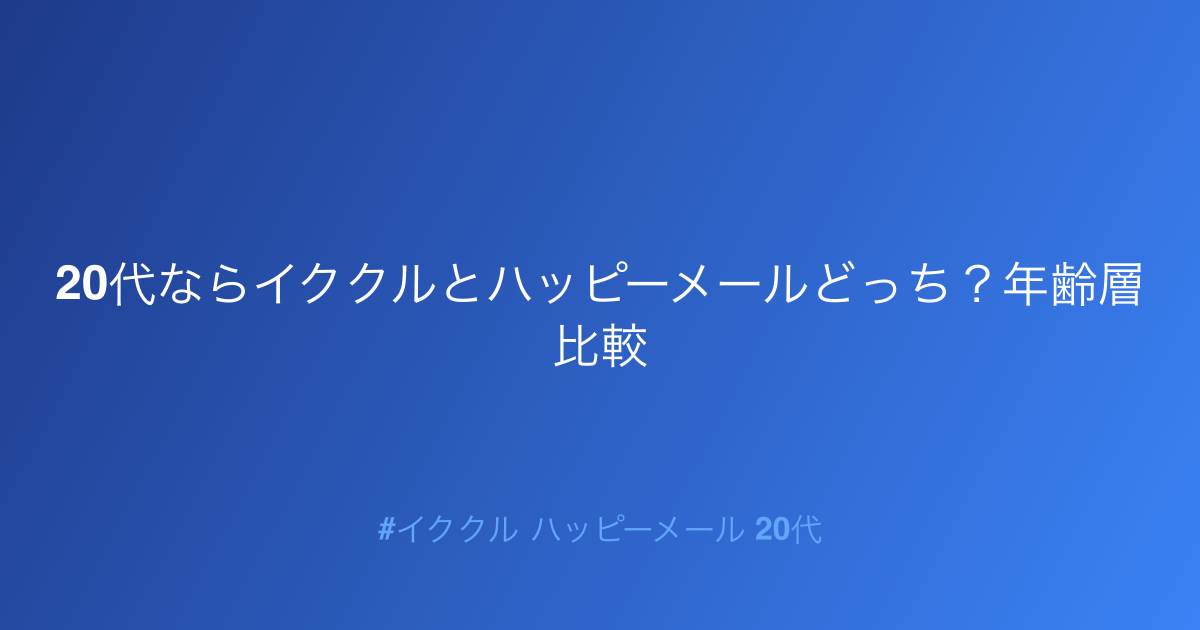 20代ならイククルとハッピーメールどっち？年齢層比較

#イククル ハッピーメール 20代